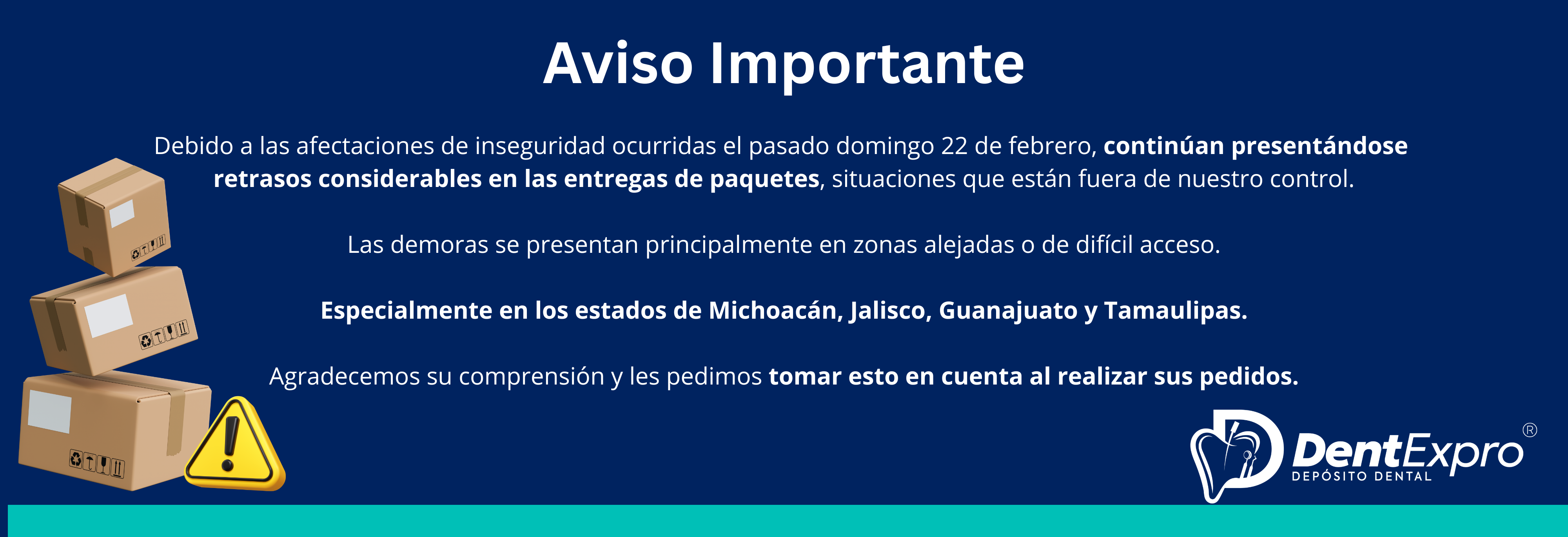 Aviso Importante

Debido a las afectaciones de inseguridad ocurridas el pasado domingo 22 de febrero, continúan presentándose retrasos considerables en las entregas de paquetes, situaciones que están fuera de nuestro control.

Las demoras se presentan principalmente en zonas alejadas o de difícil acceso.

Especialmente en los estados de Michoacán, Jalisco, Guanajuato y Tamaulipas.

Agradecemos su comprensión y les pedimos tomar esto en cuenta al realizar sus pedidos.

DentExpro®
DEPÓSITO DENTAL